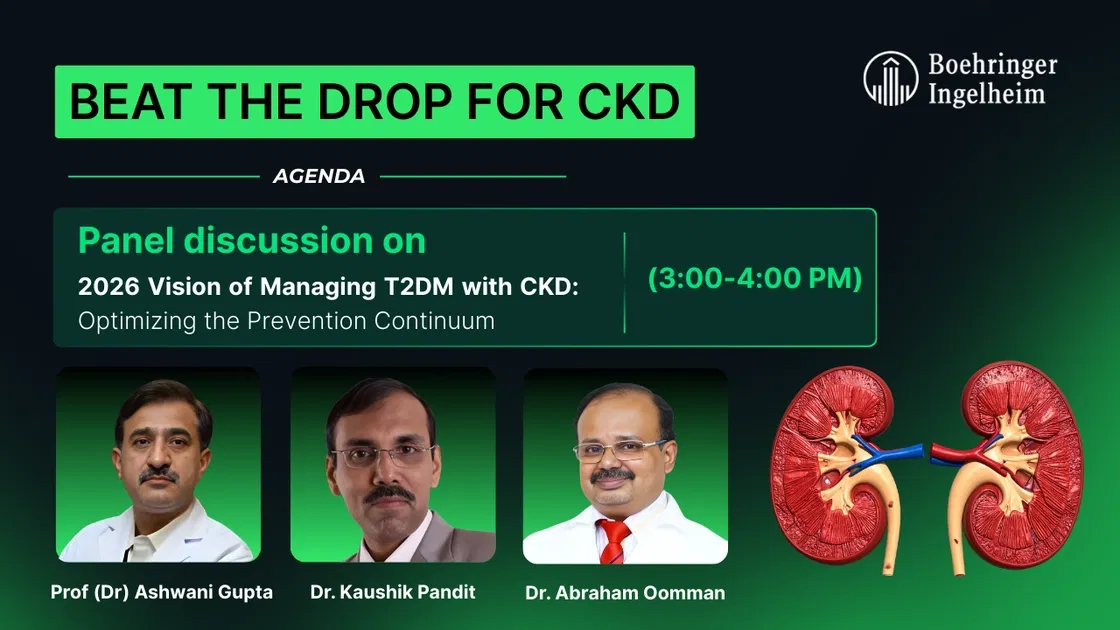 BEAT THE DROP FOR CKD

Boehringer Ingelheim

AGENDA

Panel discussion on
2026 Vision of Managing T2DM with CKD:
Optimizing the Prevention Continuum

(3:00-4:00 PM)

Prof (Dr) Ashwani Gupta

Dr. Kaushik Pandit

Dr. Abraham Oomman